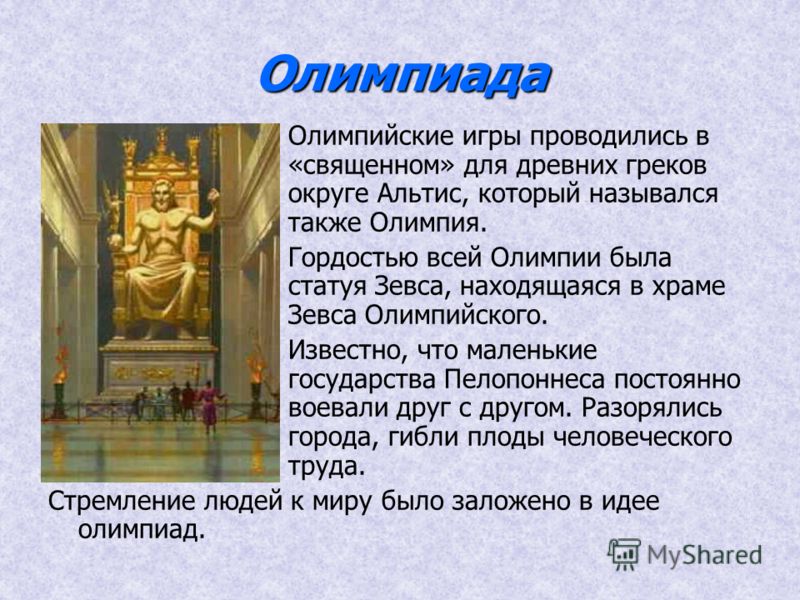 Олимпиада

Олимпийские игры проводились в «священном» для древних греков округе Альтис, который назывался также Олимпия.

Гордостью всей Олимпии была статуя Зевса, находящаяся в храме Зевса Олимпийского.

Известно, что маленькие государства Пелопоннеса постоянно воевали друг с другом. Разорялись города, гибли плоды человеческого труда.

Стремление людей к миру было заложено в идее олимпиад.

MyShared